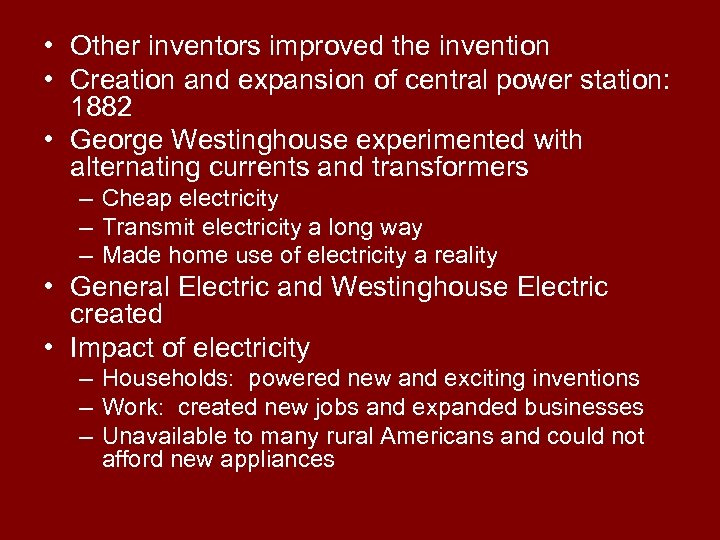 • Other inventors improved the invention
• Creation and expansion of central power station: 1882
• George Westinghouse experimented with alternating currents and transformers
– Cheap electricity
– Transmit electricity a long way
– Made home use of electricity a reality
• General Electric and Westinghouse Electric created
• Impact of electricity
– Households: powered new and exciting inventions
– Work: created new jobs and expanded businesses
– Unavailable to many rural Americans and could not afford new appliances